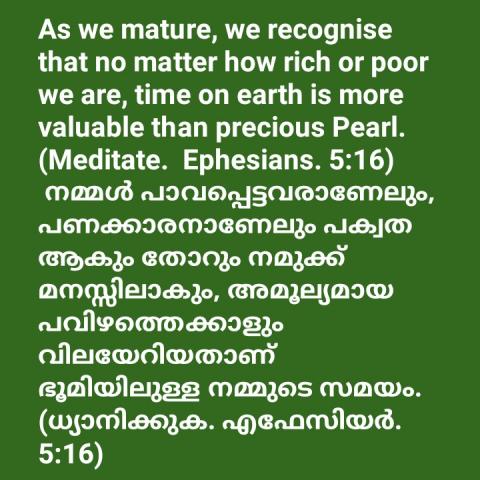 As we mature, we recognise that no matter how rich or poor we are, time on earth is more valuable than precious Pearl. (Meditate. Ephesians. 5:16)
നമ്മൾ പാവപ്പെട്ടവരാണേലും, പണക്കാരനാണേലും പക്വത ആകും തോറും നമുക്ക് മനസ്സിലാകും, അമൂല്യമായ പവിഴത്തെക്കാളും വിലയേറിയതാണ് ഭൂമിയിലുള്ള നമ്മുടെ സമയം. (ധ്യാനിക്കുക. എഫേസിയർ. 5:16)